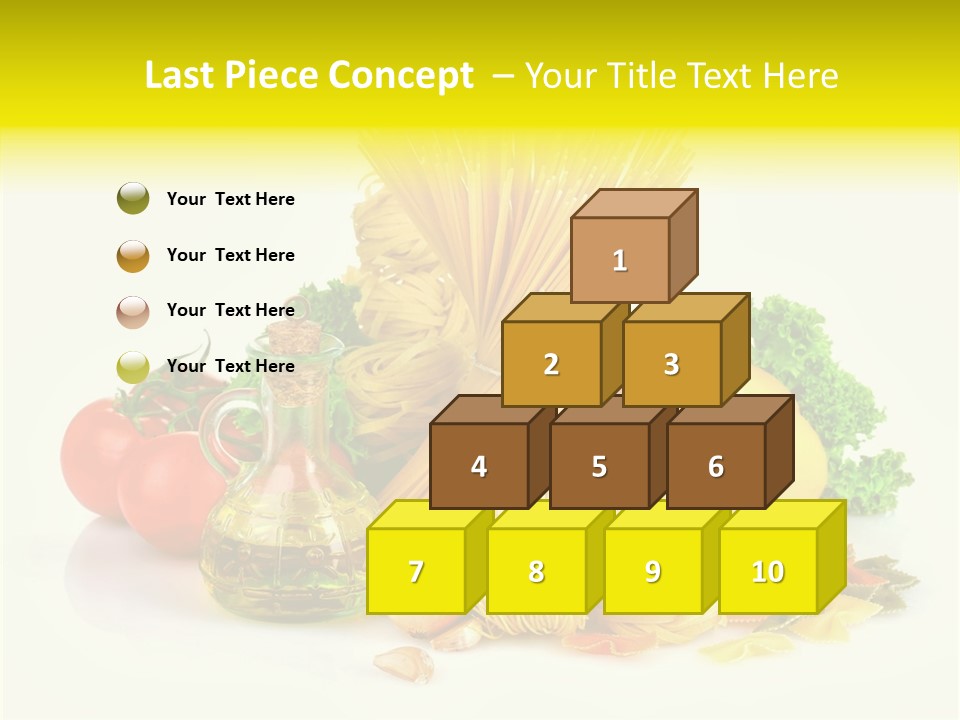 Last Piece Concept – Your Title Text Here

Your Text Here

Your Text Here

Your Text Here

Your Text Here

1

2

3

4

5

6

7

8

9

10